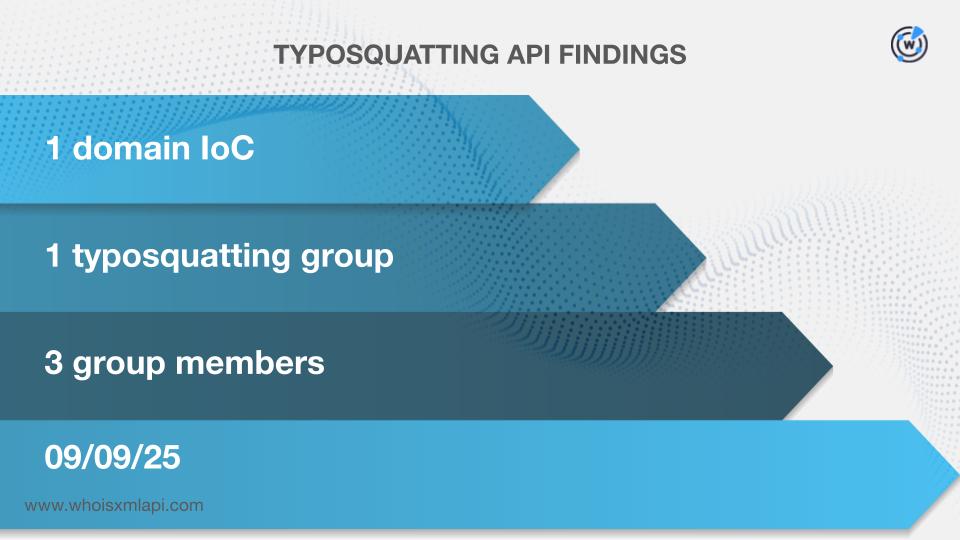 TYPOSQUATTING API FINDINGS

W

1 domain IoC

1 typosquatting group

3 group members

09/09/25

www.whoisxmlapi.com